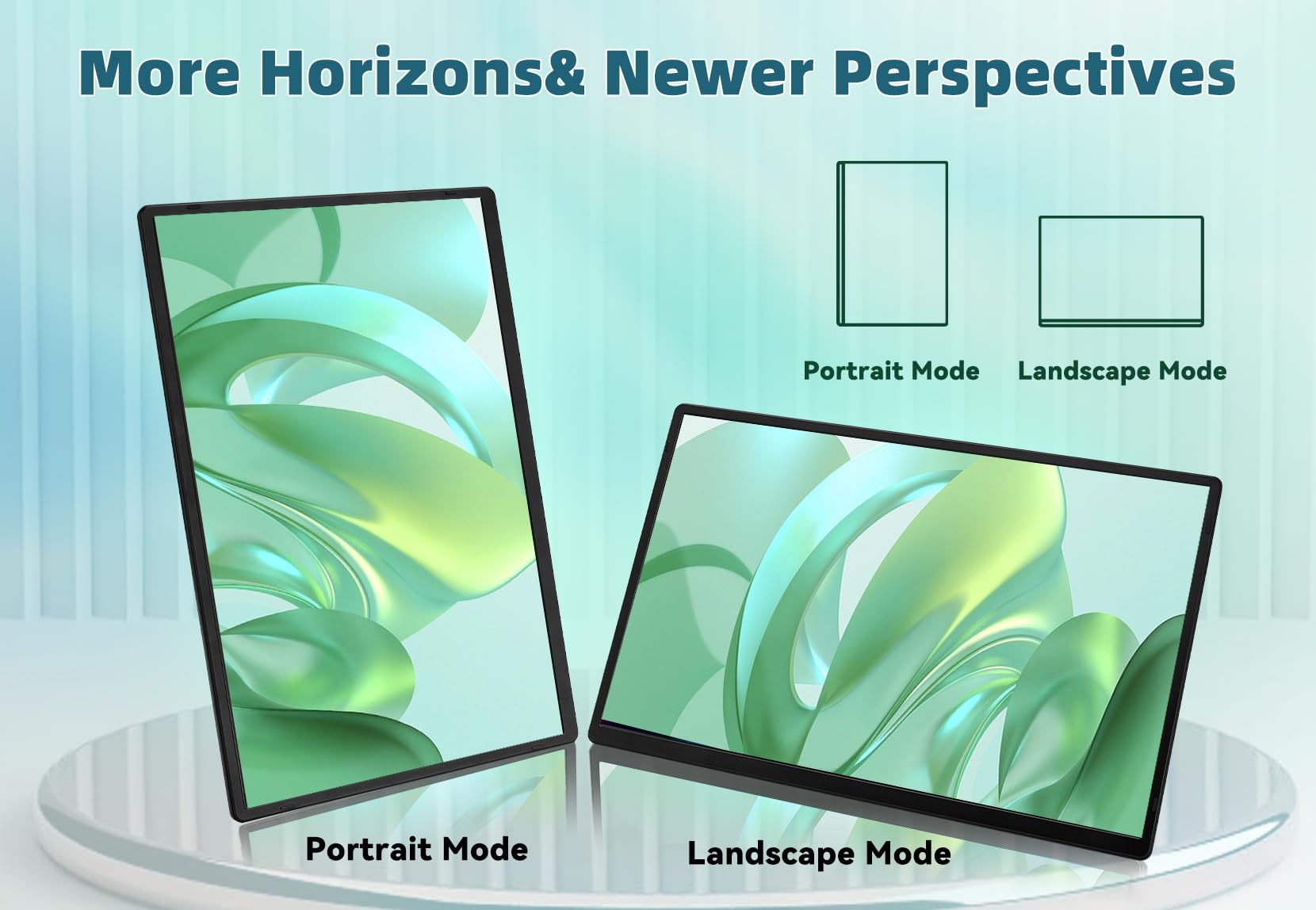 More Horizons& Newer Perspectives

Portrait Mode

Landscape Mode

Portrait Mode

Landscape Mode